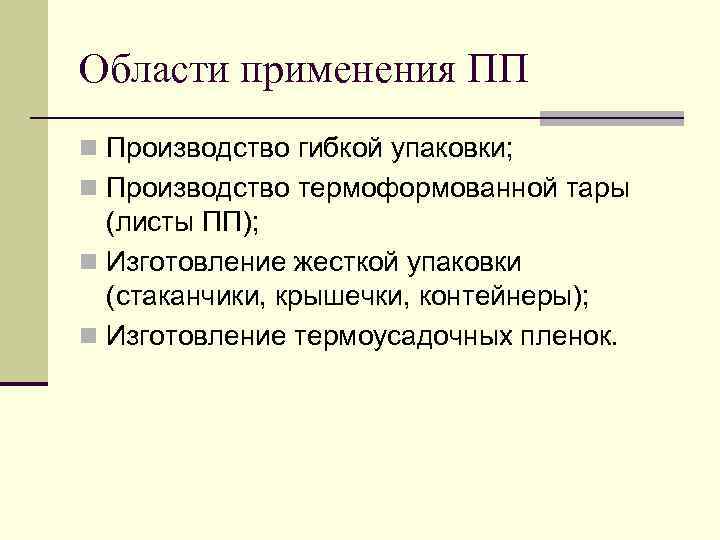 Области применения ПП

Производство гибкой упаковки;

Производство термоформованной тары (листы ПП);

Изготовление жесткой упаковки (стаканчики, крышечки, контейнеры);

Изготовление термоусадочных пленок.